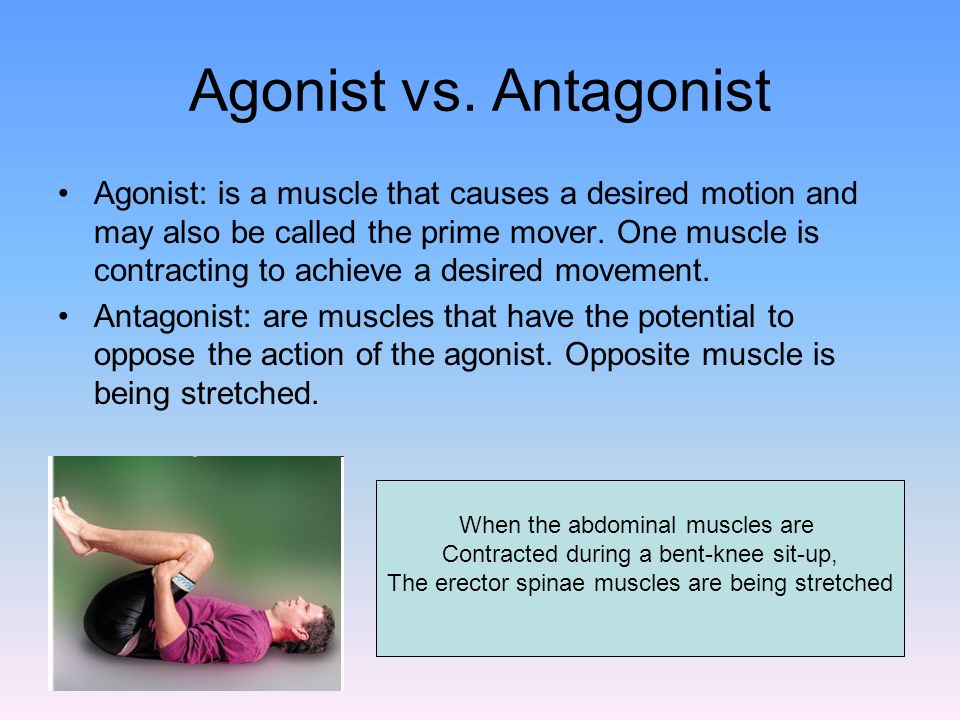 Agonist vs. Antagonist

• Agonist: is a muscle that causes a desired motion and may also be called the prime mover. One muscle is contracting to achieve a desired movement.

• Antagonist: are muscles that have the potential to oppose the action of the agonist. Opposite muscle is being stretched.

When the abdominal muscles are Contracted during a bent-knee sit-up, The erector spinae muscles are being stretched